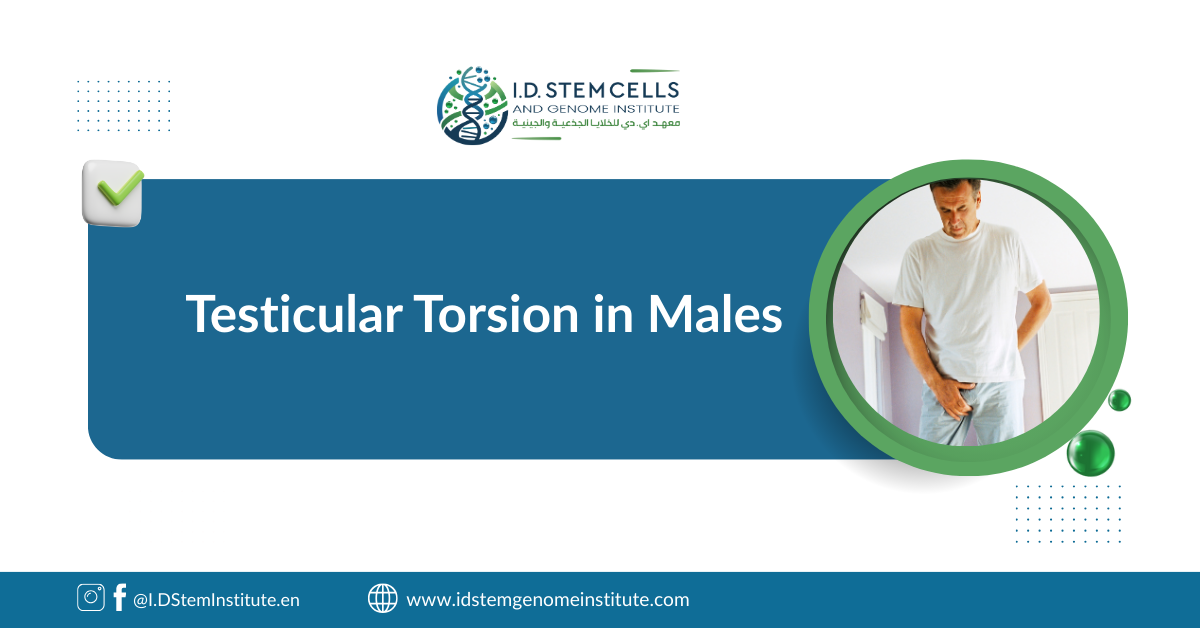 I.D. STEM CELLS
AND GENOME INSTITUTE
معهد اي. دي للخلايا الجذعية والجينية

Testicular Torsion in Males

@I.DStemInstitute.en

www.idstemgenomeinstitute.com